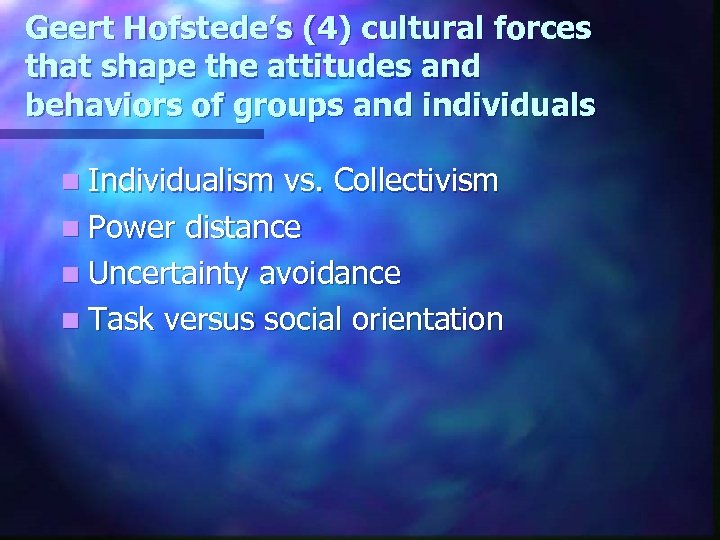 Geert Hofstede's (4) cultural forces that shape the attitudes and behaviors of groups and individuals

- Individualism vs. Collectivism
- Power distance
- Uncertainty avoidance
- Task versus social orientation